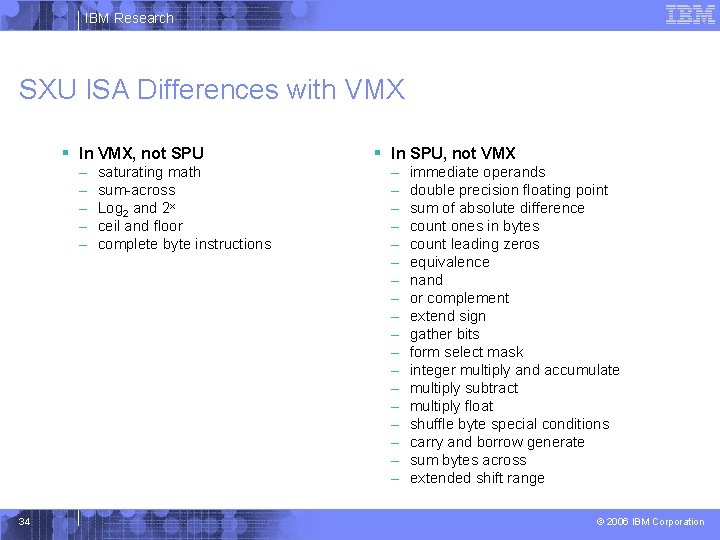 IBM Research

IBM

SXU ISA Differences with VMX

▪ In VMX, not SPU
– saturating math
– sum-across
– $Log_2$ and $2^x$
– ceil and floor
– complete byte instructions

▪ In SPU, not VMX
– immediate operands
– double precision floating point
– sum of absolute difference
– count ones in bytes
– count leading zeros
– equivalence
– nand
– or complement
– extend sign
– gather bits
– form select mask
– integer multiply and accumulate
– multiply subtract
– multiply float
– shuffle byte special conditions
– carry and borrow generate
– sum bytes across
– extended shift range

34

© 2006 IBM Corporation